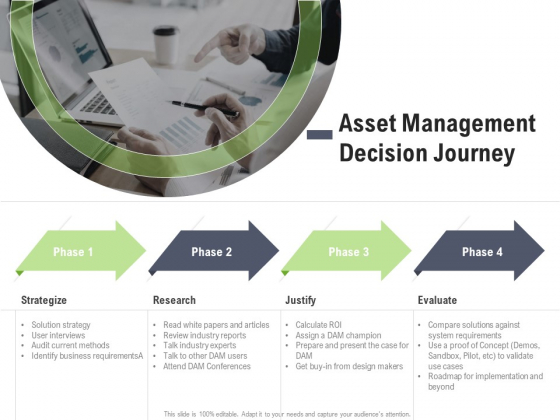 Asset Management Decision Journey

Phase 1

Phase 2

Phase 3

Phase 4

Strategize

- Solution strategy
- User interviews
- Audit current methods
- Identify business requirementsA

Research

- Read white papers and articles
- Review industry reports
- Talk industry experts
- Talk to other DAM users
- Attend DAM Conferences

Justify

- Calculate ROI
- Assign a DAM champion
- Prepare and present the case for DAM
- Get buy-in from design makers

Evaluate

- Compare solutions against system requirements
- Use a proof of Concept (Demos, Sandbox, Pilot, etc) to validate use cases
- Roadmap for implementation and beyond

This slide is 100% editable. Adapt it to your needs and capture your audience's attention.